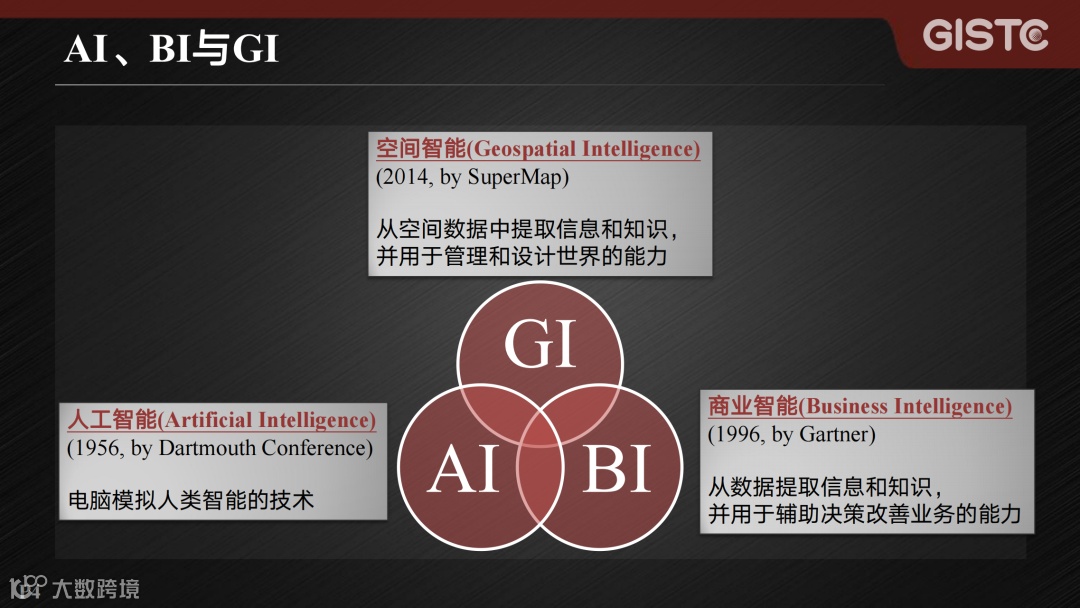 AI、BI与GI

GISTC

空间智能(Geospatial Intelligence)
(2014, by SuperMap)

从空间数据中提取信息和知识，并用于管理和设计世界的能力

GI

AI

BI

人工智能(Artificial Intelligence)
(1956, by Dartmouth Conference)

电脑模拟人类智能的技术

商业智能(Business Intelligence)
(1996, by Gartner)

从数据提取信息和知识，并用于辅助决策改善业务的能力

大数跨境